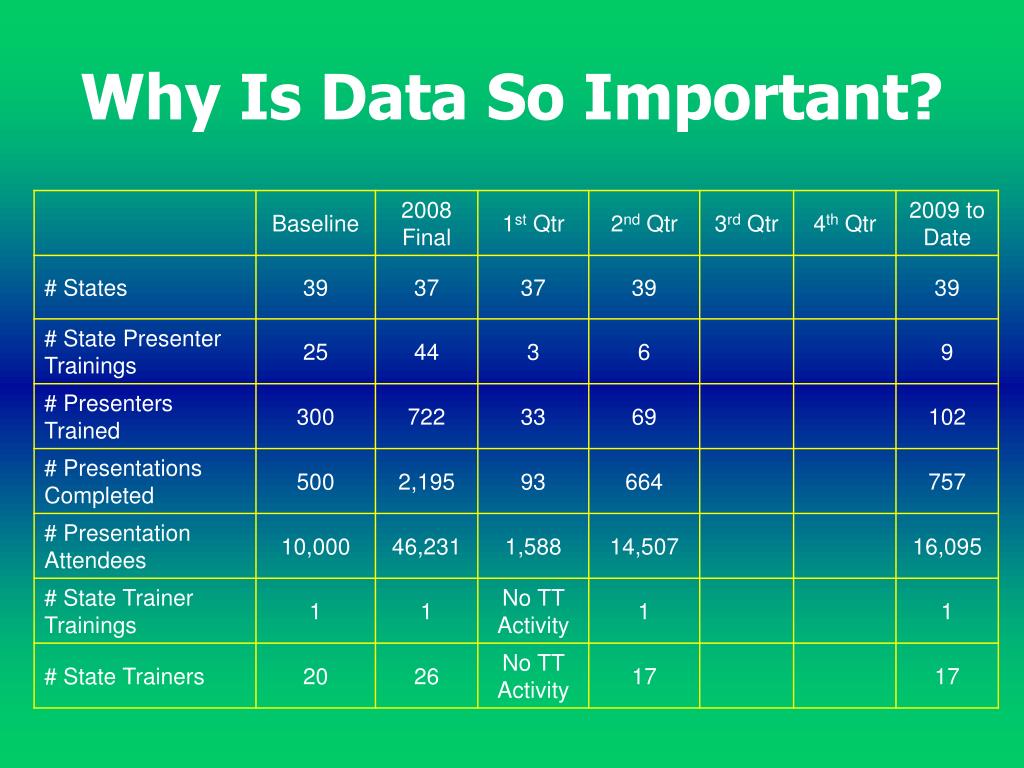 Why Is Data So Important?

| | Baseline | 2008 Final | 1$^{st}$ Qtr | 2$^{nd}$ Qtr | 3$^{rd}$ Qtr | 4$^{th}$ Qtr | 2009 to Date |
|---|---|---|---|---|---|---|---|
| # States | 39 | 37 | 37 | 39 | | | 39 |
| # State Presenter Trainings | 25 | 44 | 3 | 6 | | | 9 |
| # Presenters Trained | 300 | 722 | 33 | 69 | | | 102 |
| # Presentations Completed | 500 | 2,195 | 93 | 664 | | | 757 |
| # Presentation Attendees | 10,000 | 46,231 | 1,588 | 14,507 | | | 16,095 |
| # State Trainer Trainings | 1 | 1 | No TT Activity | 1 | | | 1 |
| # State Trainers | 20 | 26 | No TT Activity | 17 | | | 17 |